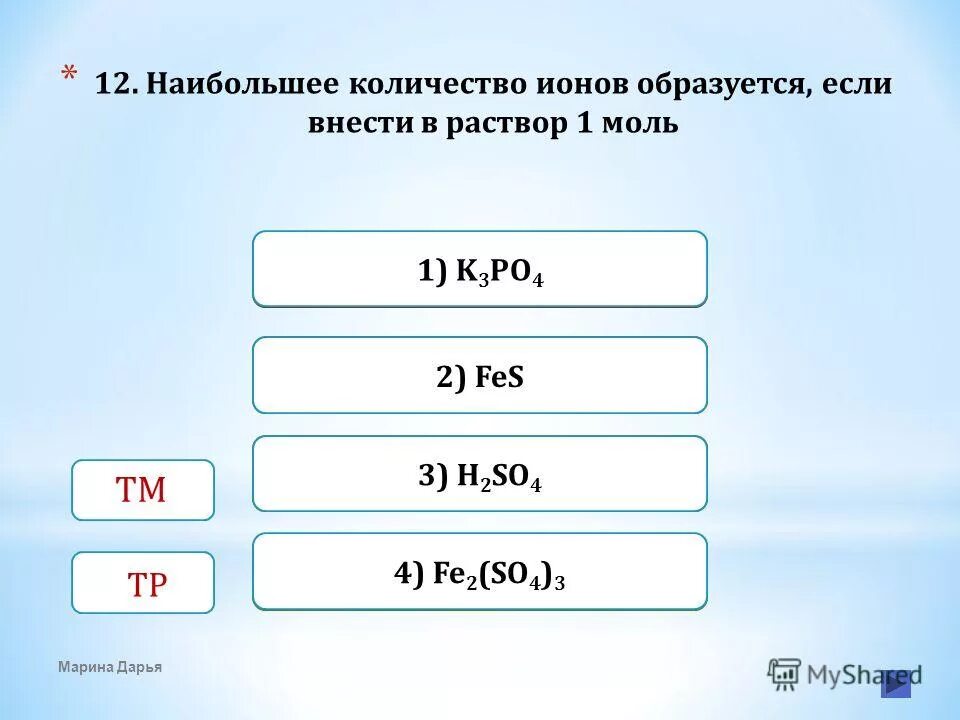 * 12. Наибольшее количество ионов образуется, если внести в раствор 1 моль

1) $K_3PO_4$

2) FeS

3) $H_2SO_4$

4) $Fe_2(SO_4)_3$

ТМ

ТР

Марина Дарья

MyShared